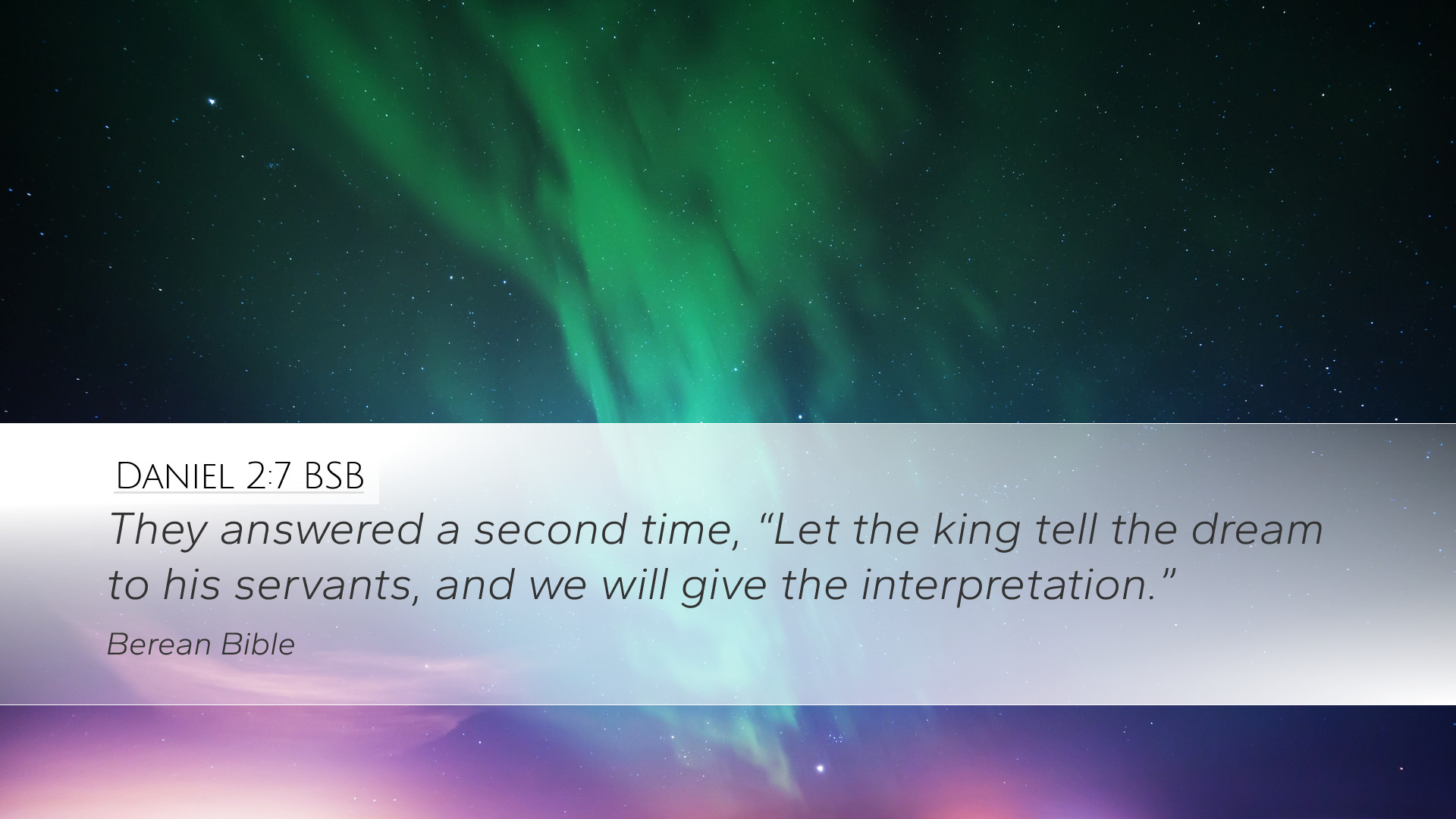 Daniel 2:7 BSB

They answered a second time, “Let the king tell the dream to his servants, and we will give the interpretation.”

Berean Bible